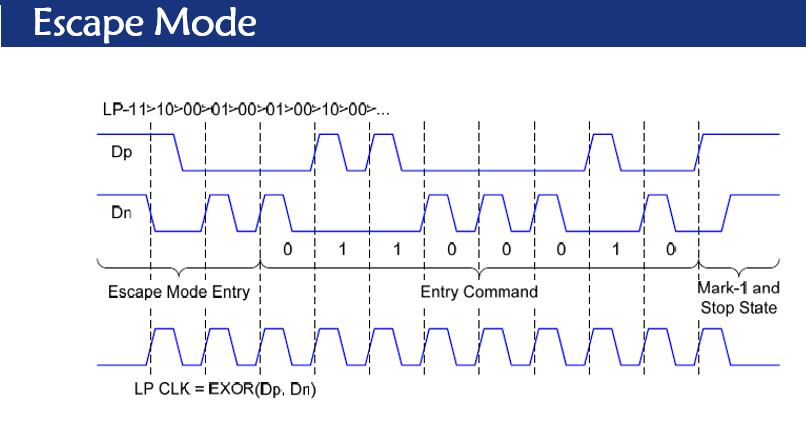 Escape Mode

LP-11>10>00>01>00>01>00>10>00>...

Dp

Dn

0 1 1 0 0 0 1 0

Escape Mode Entry

Entry Command

Mark-1 and Stop State

LP CLK = EXOR(Dp, Dn)